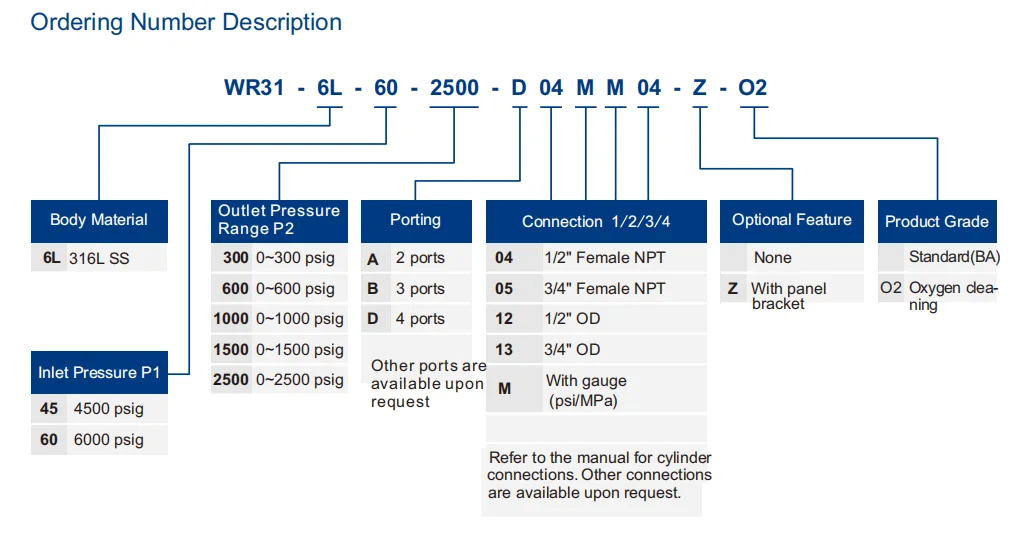 Ordering Number Description

WR31 - 6L - 60 - 2500 - D 04 M M 04 - Z - O2

Body Material

| 6L | 316L SS |
|---|---|

Inlet Pressure P1

| 45 | 4500 psig |
|---|---|
| 60 | 6000 psig |

Outlet Pressure Range P2

| 300 | 0~300 psig |
|---|---|
| 600 | 0~600 psig |
| 1000 | 0~1000 psig |
| 1500 | 0~1500 psig |
| 2500 | 0~2500 psig |

Porting

| A | 2 ports |
|---|---|
| B | 3 ports |
| D | 4 ports |

Other ports are available upon request

Connection 1/2/3/4

| 04 | 1/2" Female NPT |
|---|---|
| 05 | 3/4" Female NPT |
| 12 | 1/2" OD |
| 13 | 3/4" OD |
| M | With gauge (psi/MPa) |

Refer to the manual for cylinder connections. Other connections are available upon request.

Optional Feature

| | None |
|---|---|
| Z | With panel bracket |

Product Grade

| | Standard(BA) |
|---|---|
| O2 | Oxygen cleaning |